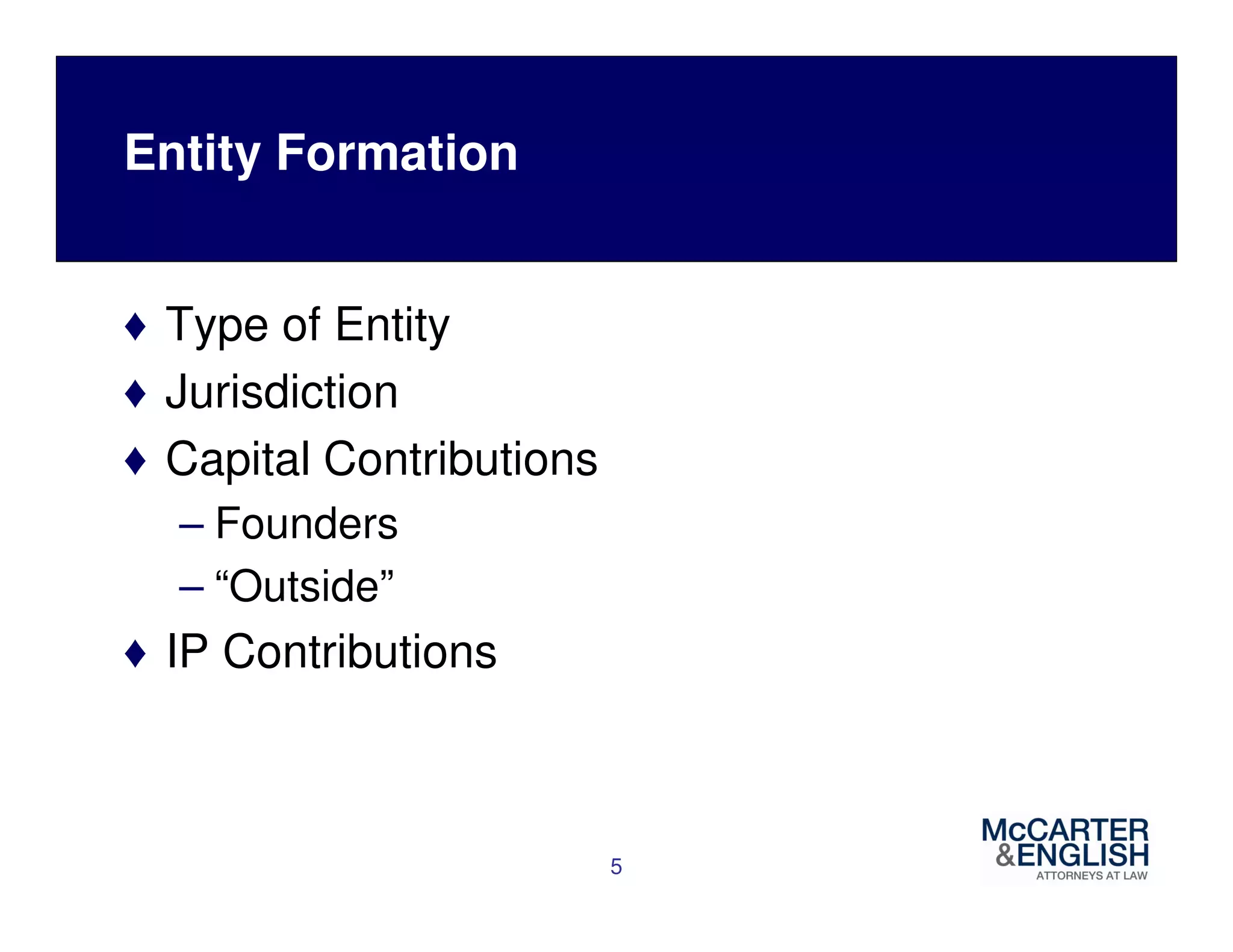 Entity Formation

♦ Type of Entity
♦ Jurisdiction
♦ Capital Contributions
– Founders
– “Outside”
♦ IP Contributions

5

McCARTER
&ENGLISH
ATTORNEYS AT LAW